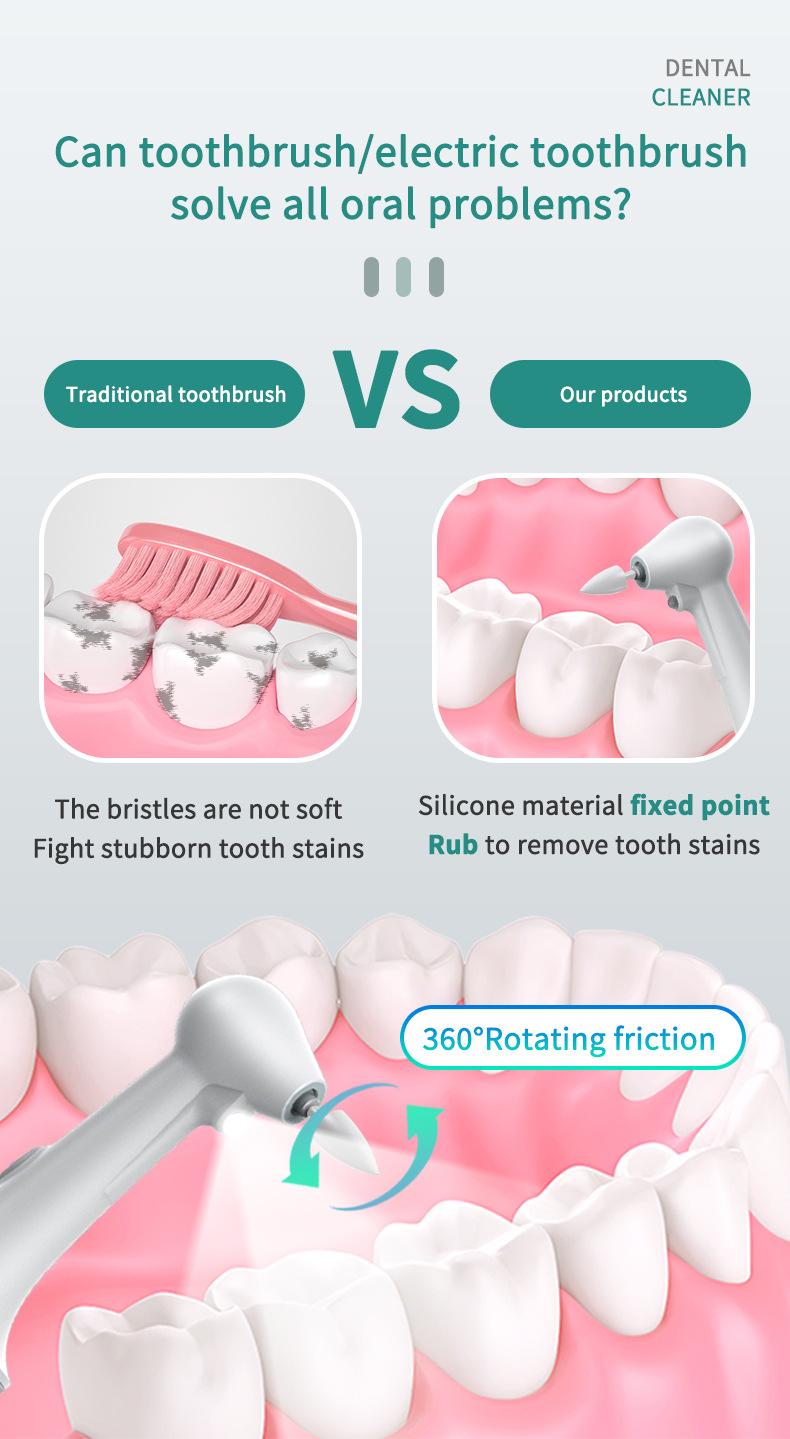 DENTAL
CLEANER

Can toothbrush/electric toothbrush solve all oral problems?

Traditional toothbrush

VS

Our products

The bristles are not soft
Fight stubborn tooth stains

Silicone material fixed point
Rub to remove tooth stains

360°Rotating friction